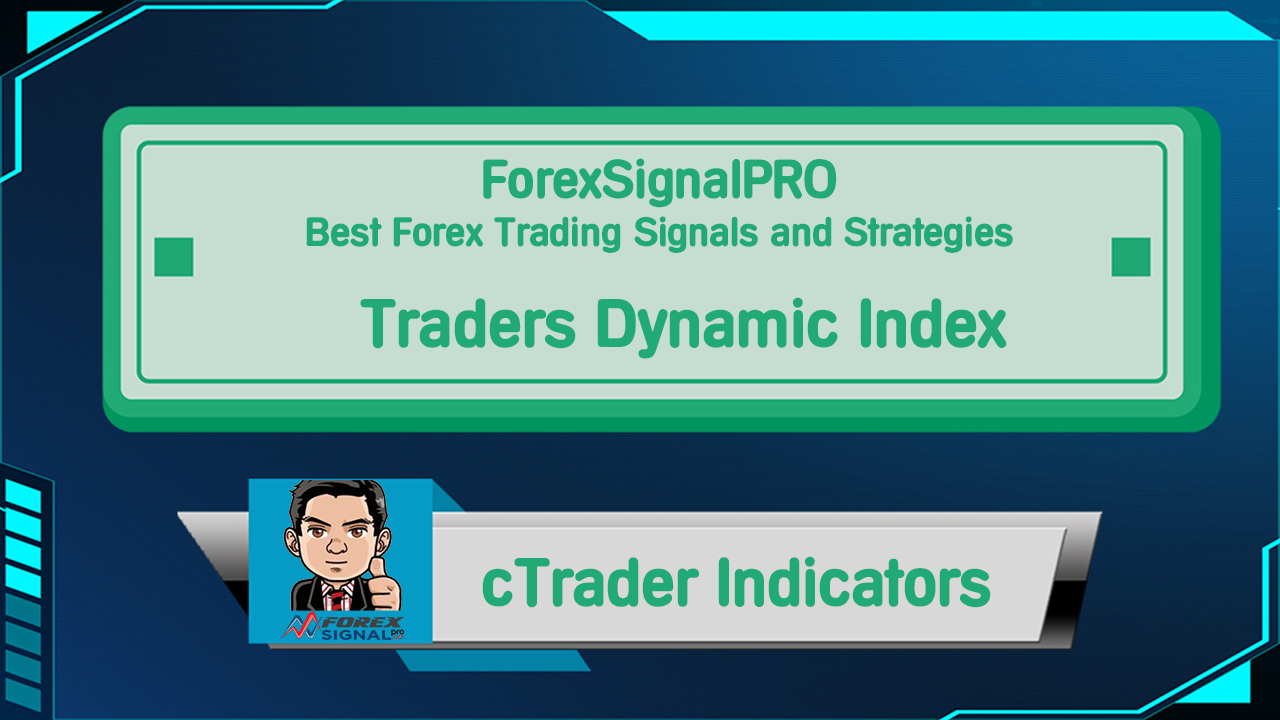 ForexSignalPRO
Best Forex Trading Signals and Strategies

Traders Dynamic Index

FOREX SIGNAL pro

cTrader Indicators